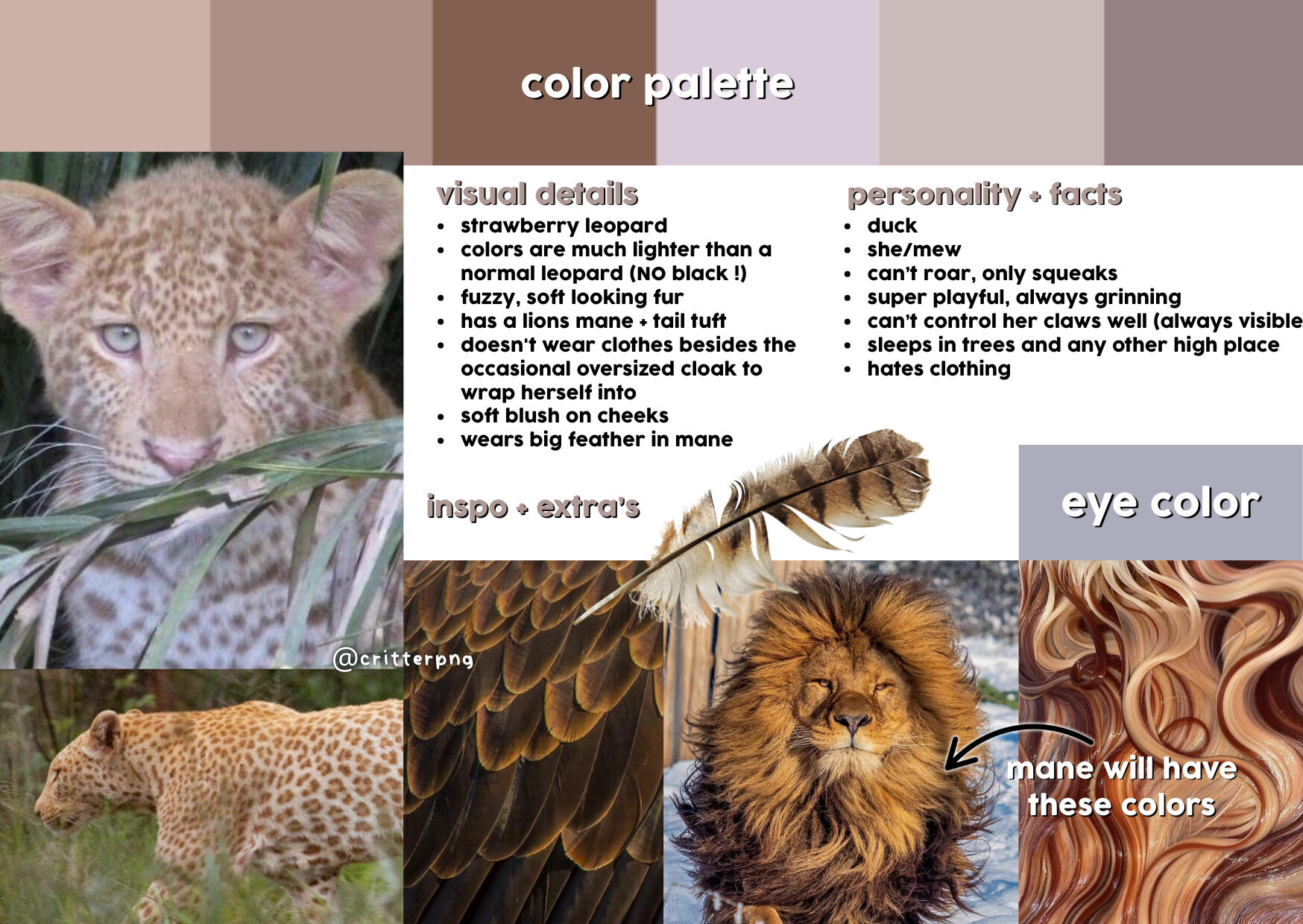 color palette

visual details
- strawberry leopard
- colors are much lighter than a normal leopard (NO black !)
- fuzzy, soft looking fur
- has a lions mane + tail tuft
- doesn't wear clothes besides the occasional oversized cloak to wrap herself into
- soft blush on cheeks
- wears big feather in mane

personality + facts
- duck
- she/mew
- can't roar, only squeaks
- super playful, always grinning
- can't control her claws well (always visible
- sleeps in trees and any other high place
- hates clothing

inspo + extra's

eye color

@critterpng

mane will have these colors